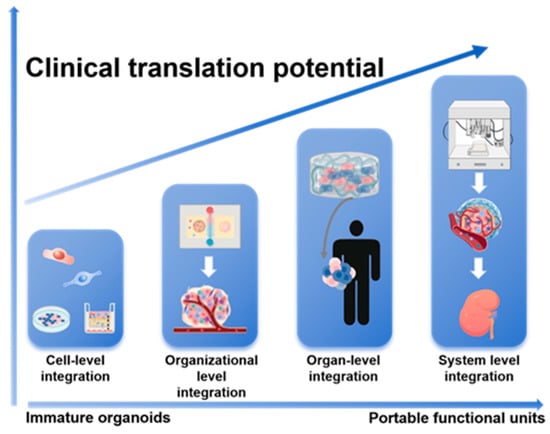 Clinical translation potential

Cell-level integration

Organizational level integration

Organ-level integration

System level integration

Immature organoids

Portable functional units